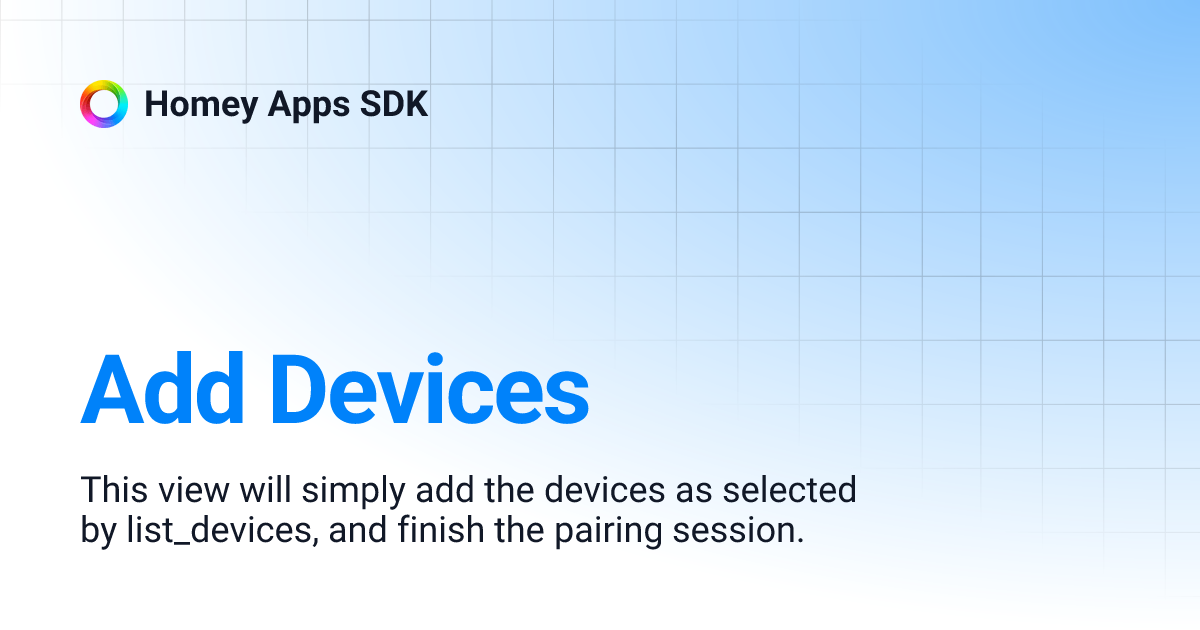 Homey Apps SDK

Add Devices

This view will simply add the devices as selected by list_devices, and finish the pairing session.